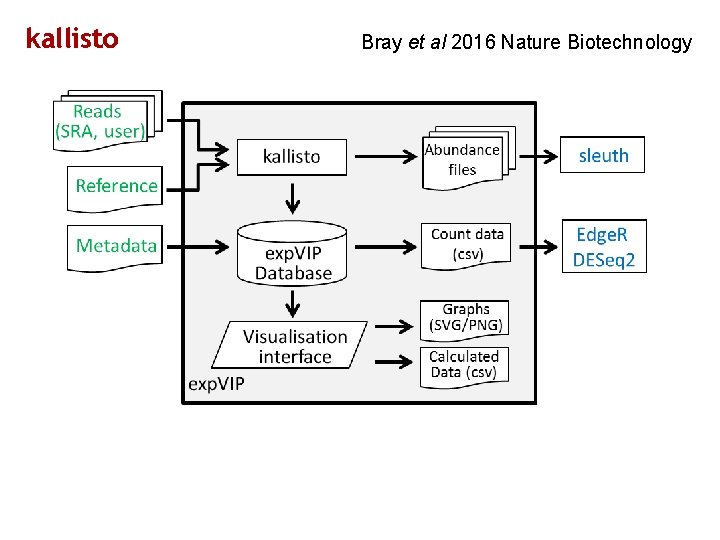 kallisto

Bray et al 2016 Nature Biotechnology

Reads
(SRA, user)

Reference

Metadata

kallisto

expVIP
Database

Visualisation
interface

expVIP

Abundance
files

Count data
(csv)

Graphs
(SVG/PNG)

Calculated
Data (csv)

sleuth

EdgeR
DESeq2